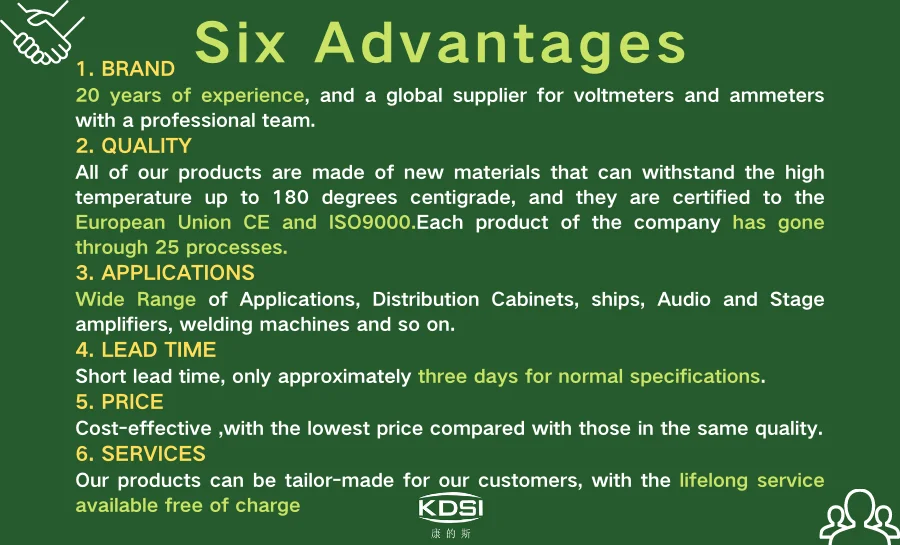 Six Advantages

1. BRAND
20 years of experience, and a global supplier for voltmeters and ammeters with a professional team.

2. QUALITY
All of our products are made of new materials that can withstand the high temperature up to 180 degrees centigrade, and they are certified to the European Union CE and ISO9000.Each product of the company has gone through 25 processes.

3. APPLICATIONS
Wide Range of Applications, Distribution Cabinets, ships, Audio and Stage amplifiers, welding machines and so on.

4. LEAD TIME
Short lead time, only approximately three days for normal specifications.

5. PRICE
Cost-effective ,with the lowest price compared with those in the same quality.

6. SERVICES
Our products can be tailor-made for our customers, with the lifelong service available free of charge

KDSI
康的斯